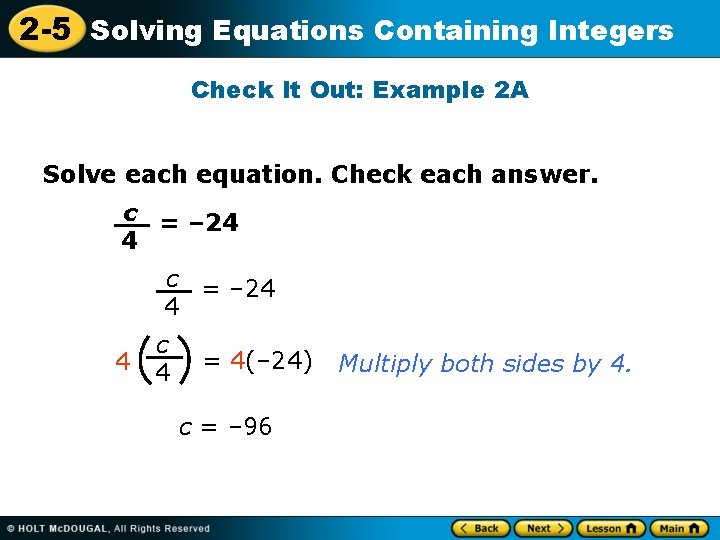 2-5 Solving Equations Containing Integers

Check It Out: Example 2A

Solve each equation. Check each answer.

$\frac{c}{4} = -24$

$\frac{c}{4} = -24$

$4\left(\frac{c}{4}\right) = 4(-24)$ Multiply both sides by 4.

$c = -96$

© HOLT McDOUGAL, All Rights Reserved

Back Next Lesson Main